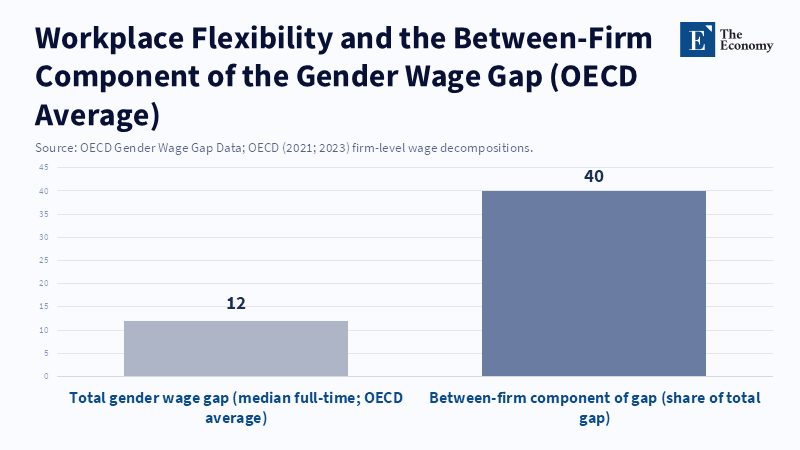 Workplace Flexibility and the Between-Firm Component of the Gender Wage Gap (OECD Average)

E The Economy

Source: OECD Gender Wage Gap Data; OECD (2021; 2023) firm-level wage decompositions.

45
40
35
30
25
20
15
10
5
0

12

40

Total gender wage gap (median full-time; OECD average)

Between-firm component of gap (share of total gap)